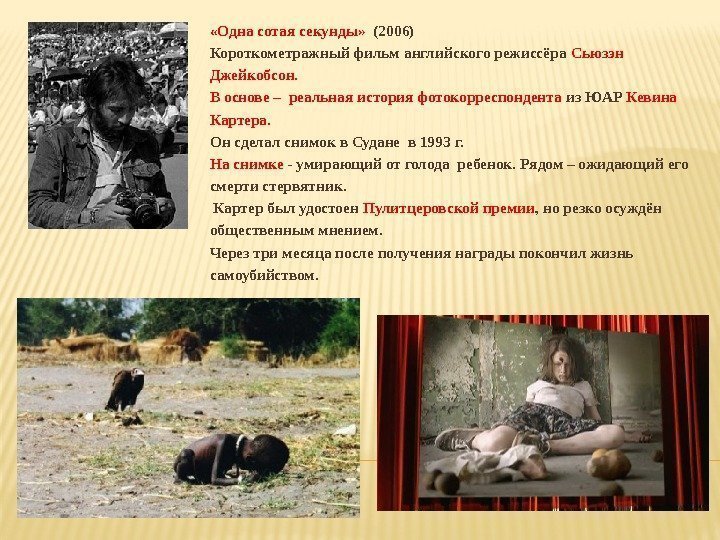 «Одна сотая секунды» (2006)

Короткометражный фильм английского режиссёра Сьюзэн Джейкобсон.

В основе – реальная история фотокорреспондента из ЮАР Кевина Картера.

Он сделал снимок в Судане в 1993 г.

На снимке - умирающий от голода ребенок. Рядом – ожидающий его смерти стервятник.

Картер был удостоен Пулитцеровской премии, но резко осуждён общественным мнением.

Через три месяца после получения награды покончил жизнь самоубийством.